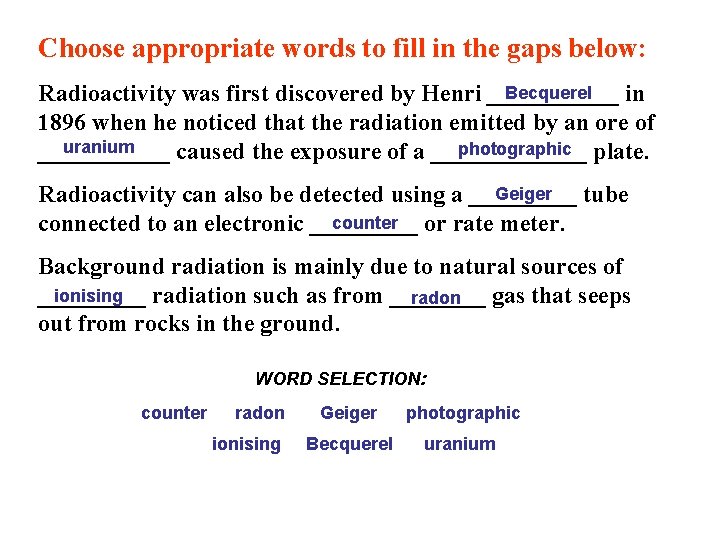 Choose appropriate words to fill in the gaps below:

Radioactivity was first discovered by Henri Becquerel in 1896 when he noticed that the radiation emitted by an ore of uranium caused the exposure of a photographic plate.

Radioactivity can also be detected using a Geiger tube connected to an electronic counter or rate meter.

Background radiation is mainly due to natural sources of ionising radiation such as from radon gas that seeps out from rocks in the ground.

WORD SELECTION:

counter radon Geiger photographic

ionising Becquerel uranium